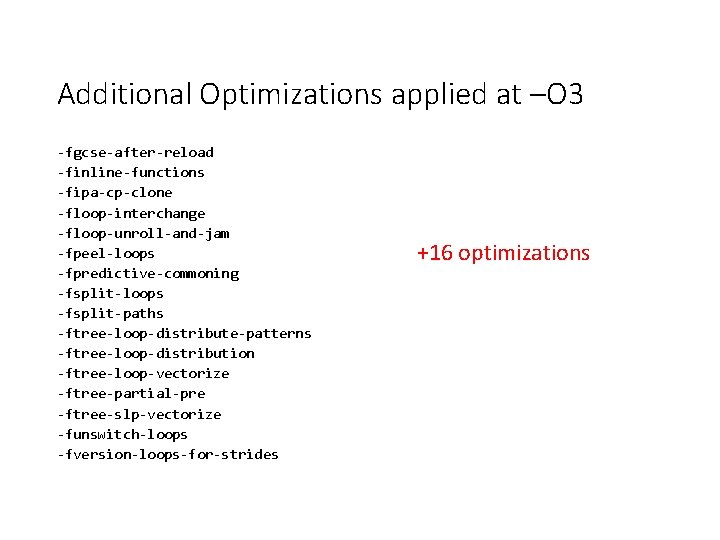 Additional Optimizations applied at –O3

-fgcse-after-reload
-finline-functions
-fipa-cp-clone
-floop-interchange
-floop-unroll-and-jam
-fpeel-loops
-fpredictive-commoning
-fsplit-loops
-fsplit-paths
-ftree-loop-distribute-patterns
-ftree-loop-distribution
-ftree-loop-vectorize
-ftree-partial-pre
-ftree-slp-vectorize
-funswitch-loops
-fversion-loops-for-strides

+16 optimizations